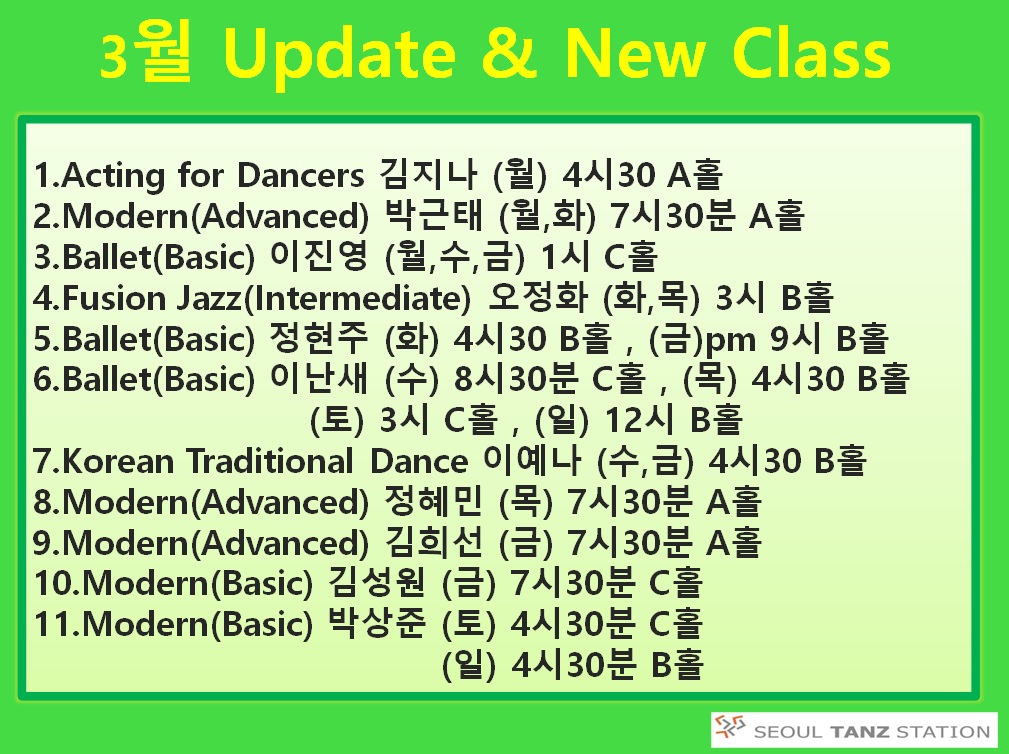 3월 Update & New Class

1.Acting for Dancers 김지나 (월) 4시30 A홀
2.Modern(Advanced) 박근태 (월,화) 7시30분 A홀
3.Ballet(Basic) 이진영 (월,수,금) 1시 C홀
4.Fusion Jazz(Intermediate) 오정화 (화,목) 3시 B홀
5.Ballet(Basic) 정현주 (화) 4시30 B홀 , (금)pm 9시 B홀
6.Ballet(Basic) 이난새 (수) 8시30분 C홀 , (목) 4시30 B홀
(토) 3시 C홀 , (일) 12시 B홀
7.Korean Traditional Dance 이예나 (수,금) 4시30 B홀
8.Modern(Advanced) 정혜민 (목) 7시30분 A홀
9.Modern(Advanced) 김희선 (금) 7시30분 A홀
10.Modern(Basic) 김성원 (금) 7시30분 C홀
11.Modern(Basic) 박상준 (토) 4시30분 C홀
(일) 4시30분 B홀

SEOUL TANZ STATION